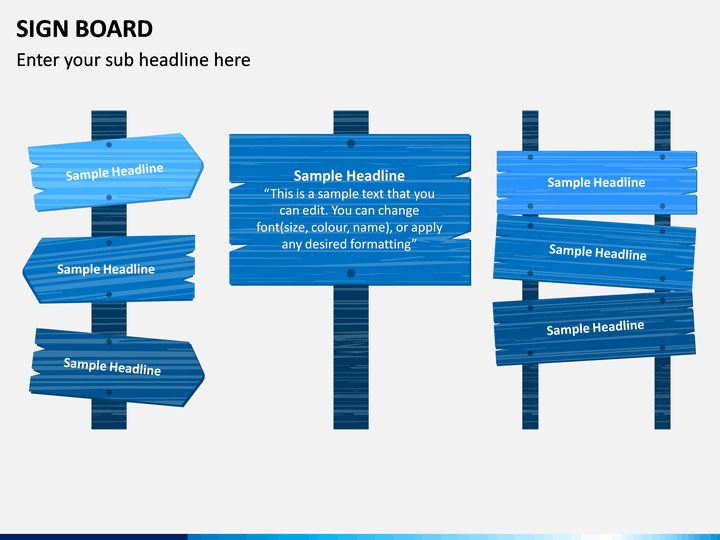 SIGN BOARD

Enter your sub headline here

Sample Headline

Sample Headline

Sample Headline

Sample Headline

“This is a sample text that you can edit. You can change font(size, colour, name), or apply any desired formatting”

Sample Headline

Sample Headline

Sample Headline